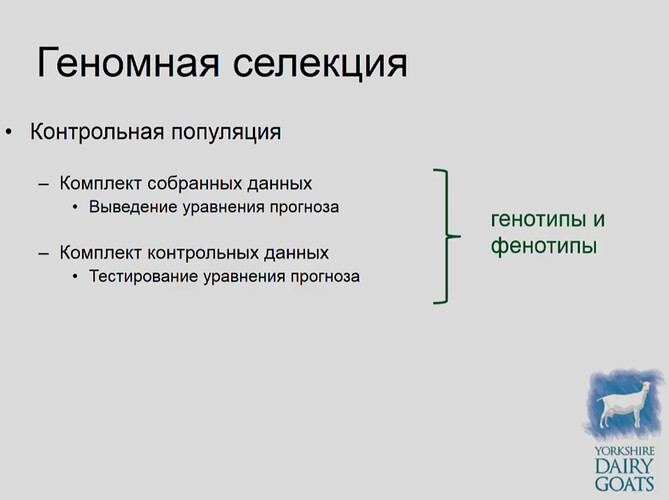 Геномная селекция

• Контрольная популяция

– Комплект собранных данных
• Выведение уравнения прогноза

– Комплект контрольных данных
• Тестирование уравнения прогноза

генотипы и фенотипы

YORKSHIRE DAIRY GOATS